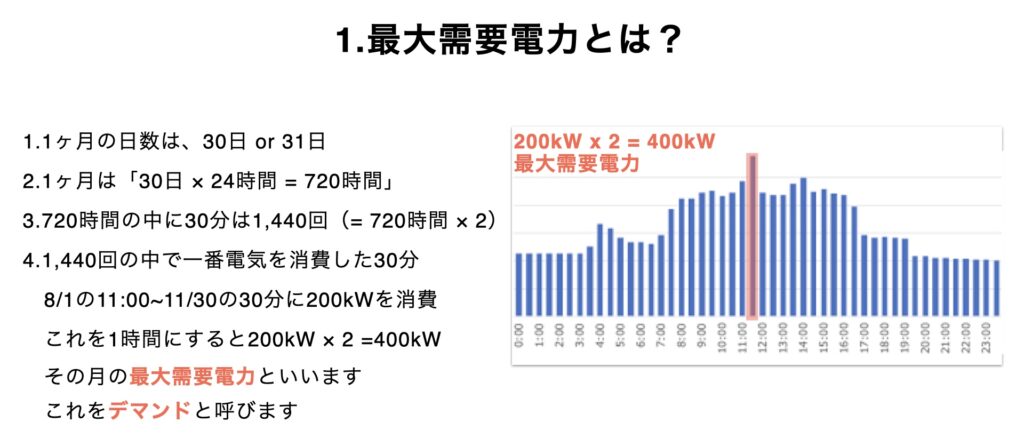 1.最大需要電力とは？

1.1ヶ月の日数は、30日 or 31日

2.1ヶ月は「30日 × 24時間 = 720時間」

3.720時間の中に30分は1,440回（= 720時間 × 2）

4.1,440回の中で一番電気を消費した30分

8/1の11:00~11/30の30分に200kWを消費

これを1時間にすると200kW × 2 =400kW

その月の最大需要電力といいます

これをデマンドと呼びます

200kW x 2 = 400kW
最大需要電力

0:00 1:00 2:00 3:00 4:00 5:00 6:00 7:00 8:00 9:00 10:00 11:00 12:00 13:00 14:00 15:00 16:00 17:00 18:00 19:00 20:00 21:00 22:00 23:00